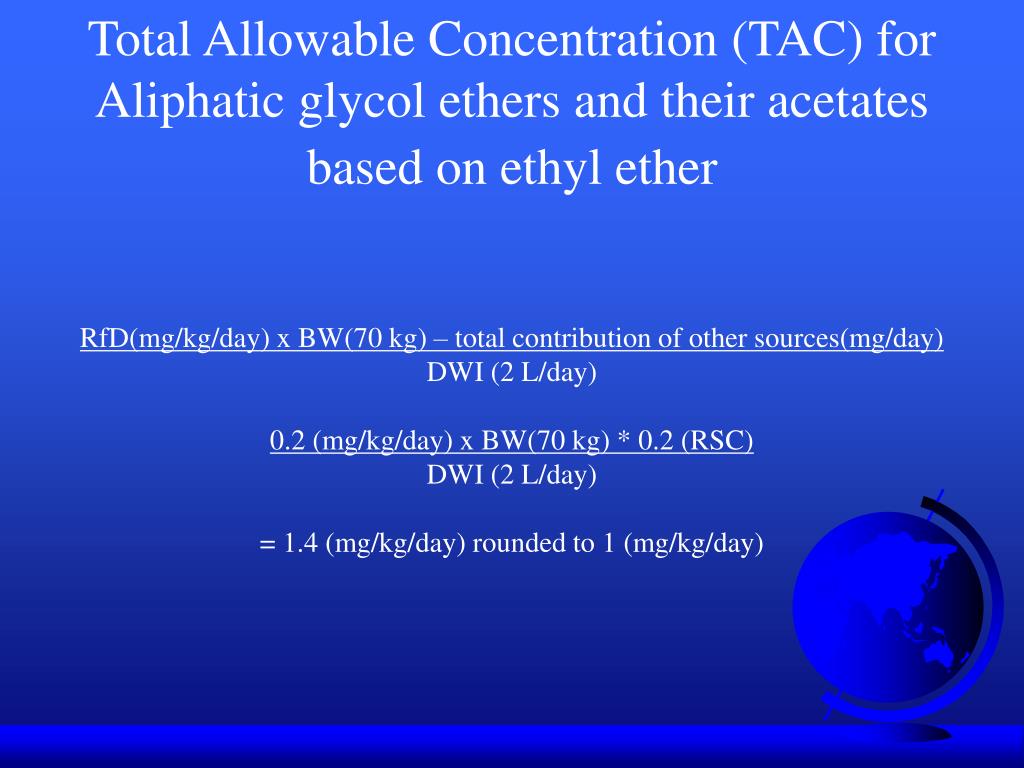 Total Allowable Concentration (TAC) for Aliphatic glycol ethers and their acetates based on ethyl ether

RfD(mg/kg/day) x BW(70 kg) – total contribution of other sources(mg/day)
DWI (2 L/day)

0.2 (mg/kg/day) x BW(70 kg) * 0.2 (RSC)
DWI (2 L/day)

= 1.4 (mg/kg/day) rounded to 1 (mg/kg/day)